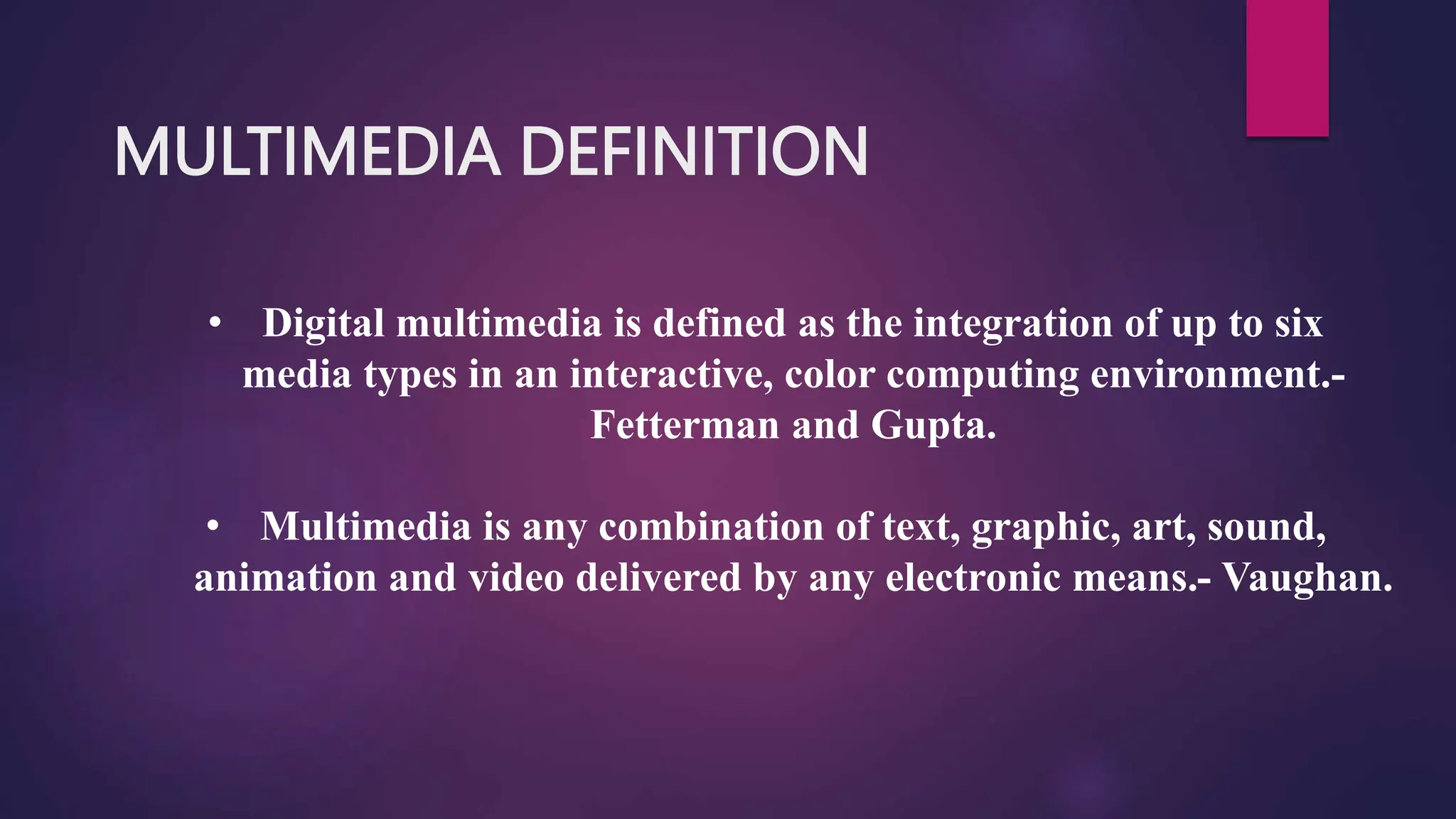 MULTIMEDIA DEFINITION

• Digital multimedia is defined as the integration of up to six media types in an interactive, color computing environment.- Fetterman and Gupta.

• Multimedia is any combination of text, graphic, art, sound, animation and video delivered by any electronic means.- Vaughan.